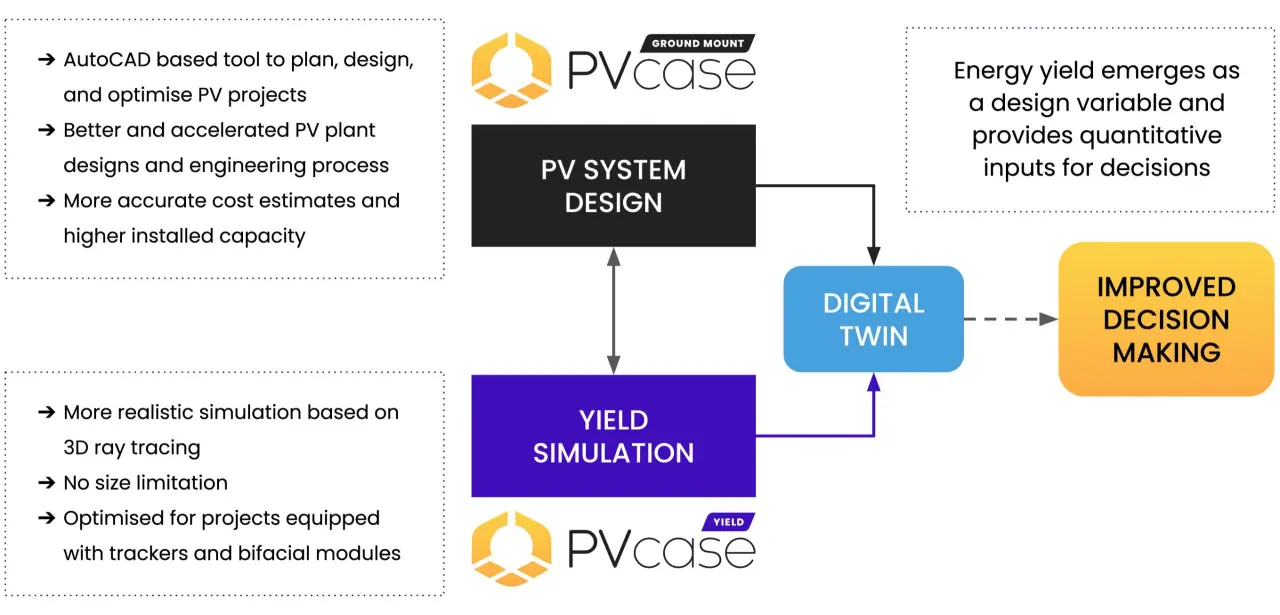 ➔ AutoCAD based tool to plan, design, and optimise PV projects
➔ Better and accelerated PV plant designs and engineering process
➔ More accurate cost estimates and higher installed capacity

GROUND MOUNT
PVcase

PV SYSTEM DESIGN

Energy yield emerges as a design variable and provides quantitative inputs for decisions

DIGITAL TWIN

IMPROVED DECISION MAKING

➔ More realistic simulation based on 3D ray tracing
➔ No size limitation
➔ Optimised for projects equipped with trackers and bifacial modules

YIELD SIMULATION

YIELD
PVcase